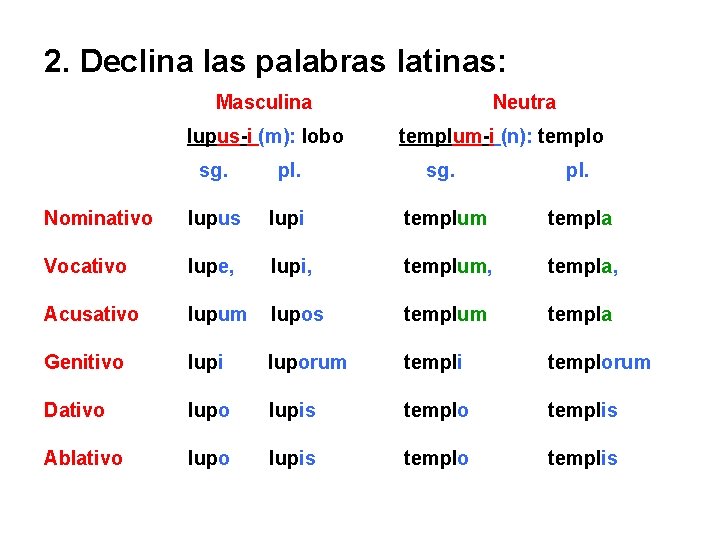 2. Declina las palabras latinas:

| | Masculina | | Neutra | |
|---|---|---|---|---|
| | lupus-i (m): lobo | | templum-i (n): templo | |
| | sg. | pl. | sg. | pl. |
| Nominativo | lupus | lupi | templum | templa |
| Vocativo | lupe, | lupi, | templum, | templa, |
| Acusativo | lupum | lupos | templum | templa |
| Genitivo | lupi | luporum | templi | templorum |
| Dativo | lupo | lupis | templo | templis |
| Ablativo | lupo | lupis | templo | templis |